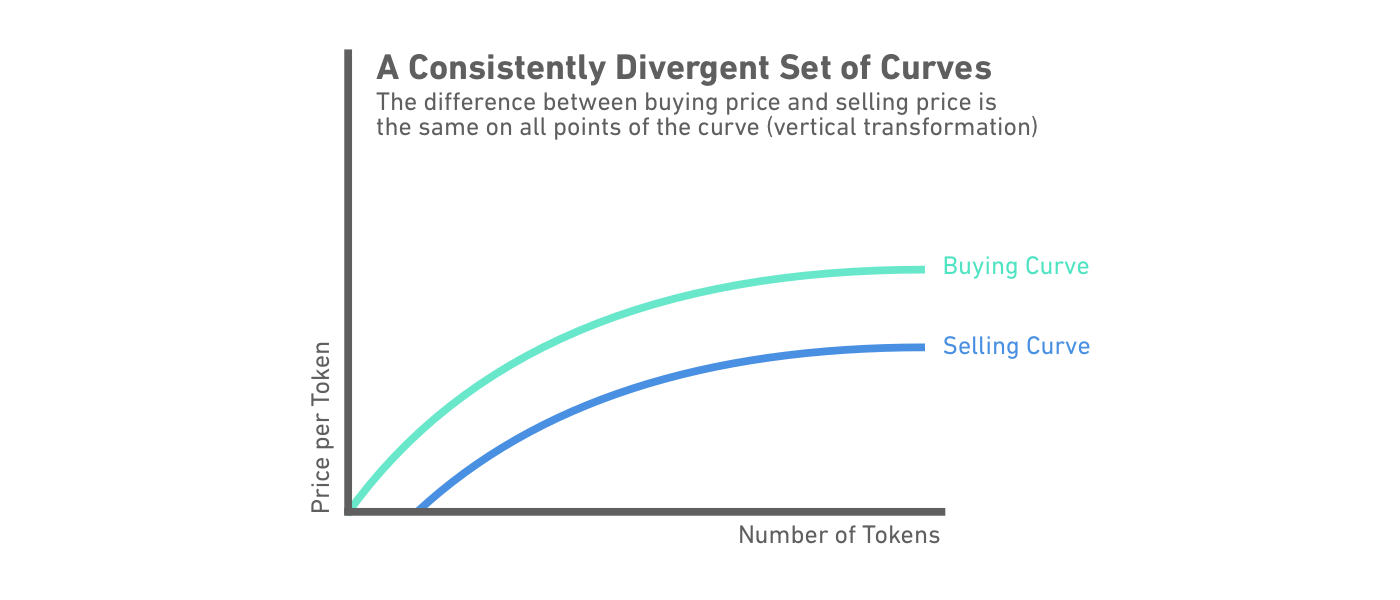 A Consistently Divergent Set of Curves
The difference between buying price and selling price is the same on all points of the curve (vertical transformation)

Buying Curve
Selling Curve
Price per Token
Number of Tokens